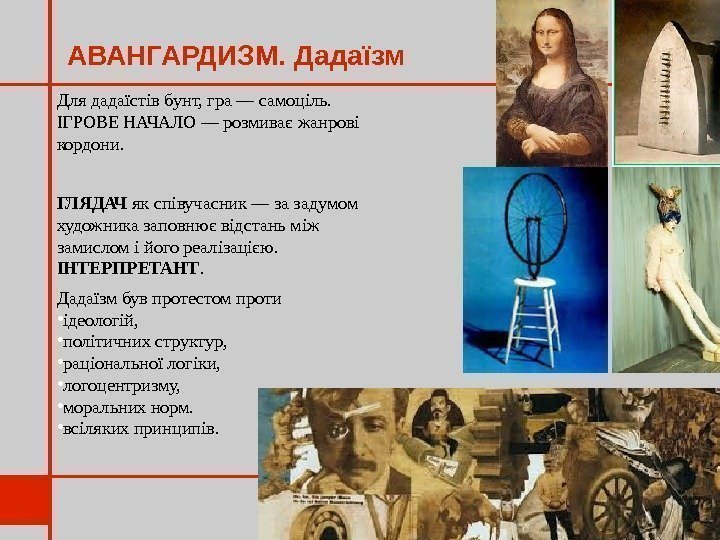 АВАНГАРДИЗМ. Дадаїзм

Для дадаїстів бунт, гра — самоціль. ІГРОВЕ НАЧАЛО — розмиває жанрові кордони.

ГЛЯДАЧ як співучасник — за задумом художника заповнює відстань між замислом і його реалізацією. ІНТЕРПРЕТАНТ.

Дадаїзм був протестом проти
• ідеологій,
• політичних структур,
• раціональної логіки,
• логоцентризму,
• моральних норм.
• всіляких принципів.